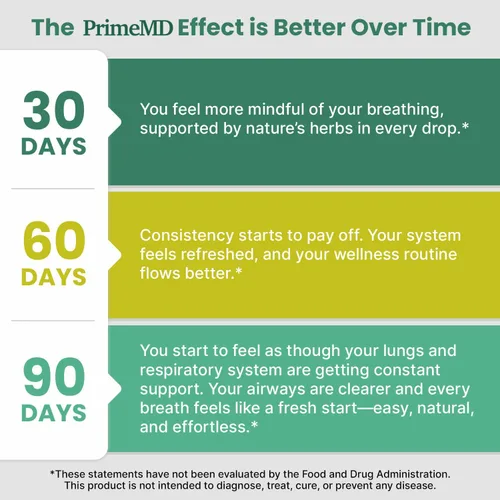 The PrimeMD Effect is Better Over Time

30 DAYS

You feel more mindful of your breathing, supported by nature's herbs in every drop.*

60 DAYS

Consistency starts to pay off. Your system feels refreshed, and your wellness routine flows better.*

90 DAYS

You start to feel as though your lungs and respiratory system are getting constant support. Your airways are clearer and every breath feels like a fresh start—easy, natural, and effortless.*

*These statements have not been evaluated by the Food and Drug Administration. This product is not intended to diagnose, treat, cure, or prevent any disease.